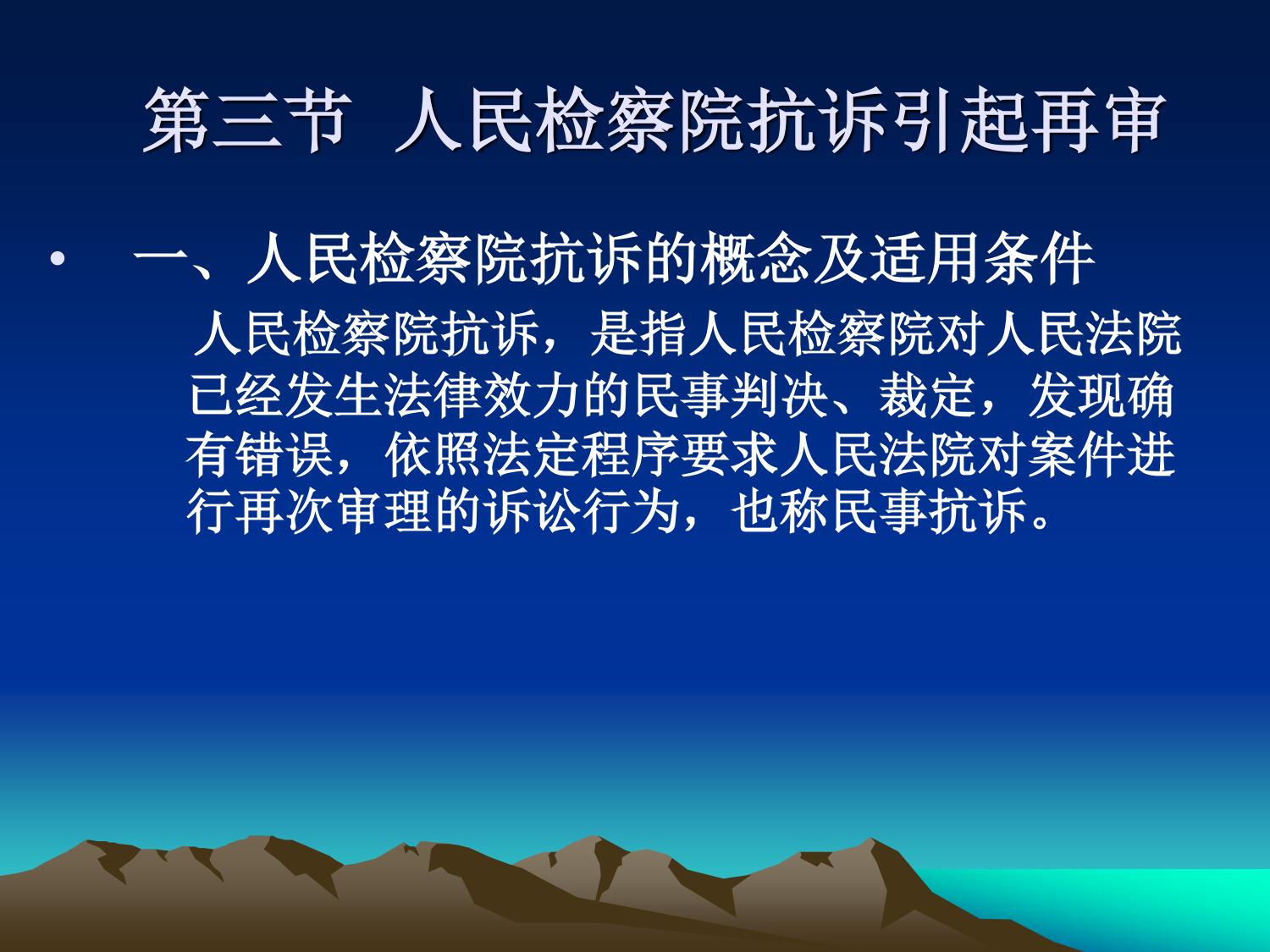 第三节 人民检察院抗诉引起再审

• 一、人民检察院抗诉的概念及适用条件

人民检察院抗诉，是指人民检察院对人民法院已经发生法律效力的民事判决、裁定，发现确有错误，依照法定程序要求人民法院对案件进行再次审理的诉讼行为，也称民事抗诉。